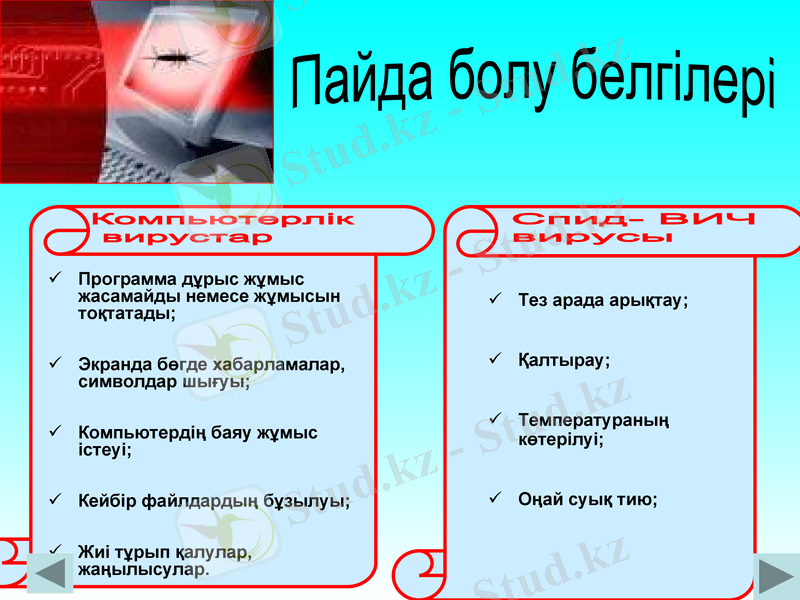 Пайда болу белгілері

Компьютерлік вирустар

✓ Программа дұрыс жұмыс жасамайды немесе жұмысын тоқтатады;

✓ Экранда бөгде хабарламалар, символдар шығуы;

✓ Компьютердің баяу жұмыс істеуі;

✓ Кейбір файлдардың бұзылуы;

✓ Жиі тұрып қалулар, жаңылысулар.

Спид– ВИЧ вирусы

✓ Тез арада арықтау;

✓ Қалтырау;

✓ Температураның көтерілуі;

✓ Оңай суық тию;

Stud.kz - Stud.kz